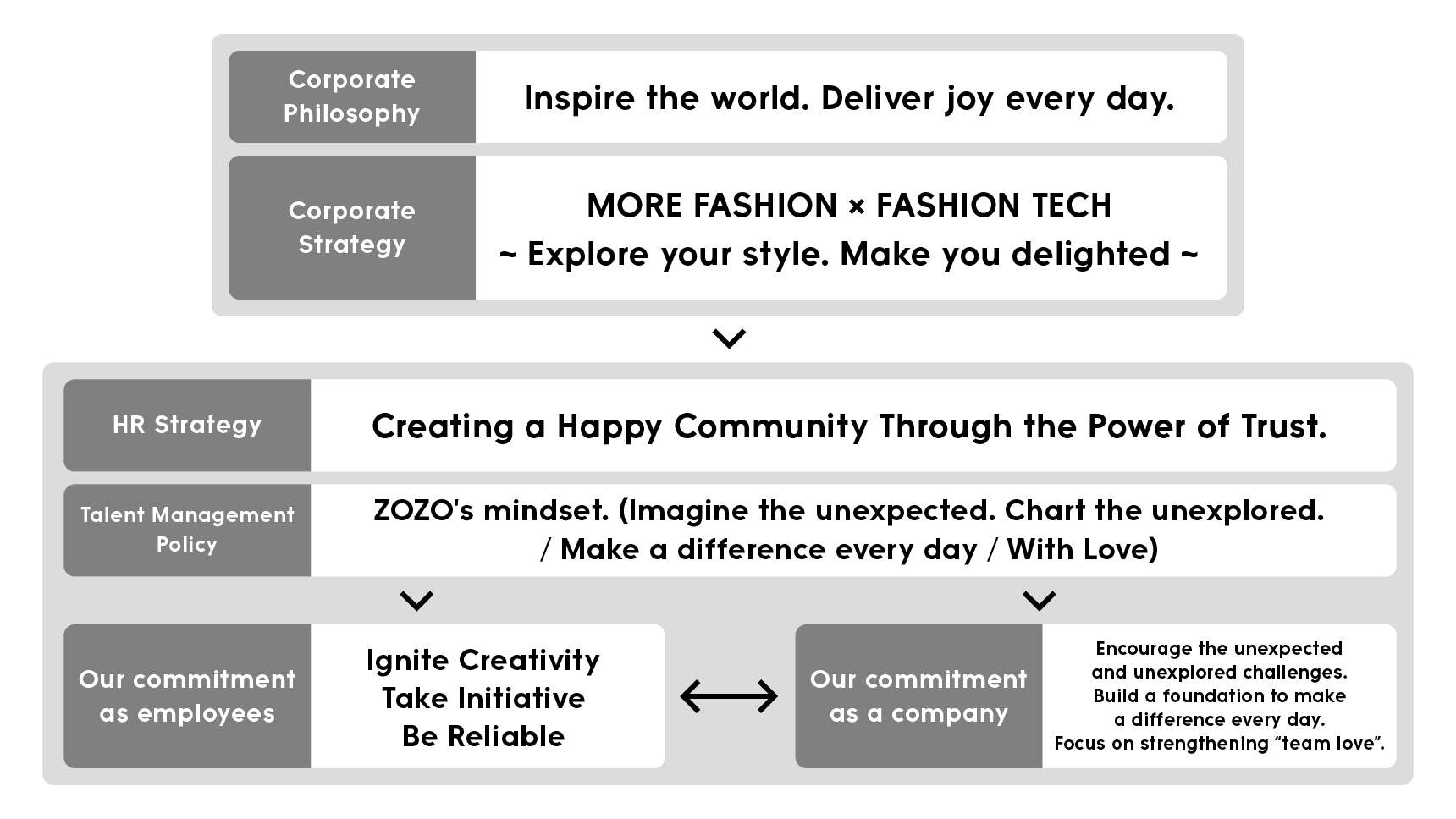 Corporate Philosophy

Inspire the world. Deliver joy every day.

Corporate Strategy

MORE FASHION × FASHION TECH
~ Explore your style. Make you delighted ~

HR Strategy

Creating a Happy Community Through the Power of Trust.

Talent Management Policy

ZOZO's mindset. (Imagine the unexpected. Chart the unexplored. / Make a difference every day / With Love)

Our commitment as employees

Ignite Creativity
Take Initiative
Be Reliable

Our commitment as a company

Encourage the unexpected and unexplored challenges.
Build a foundation to make a difference every day.
Focus on strengthening “team love”.